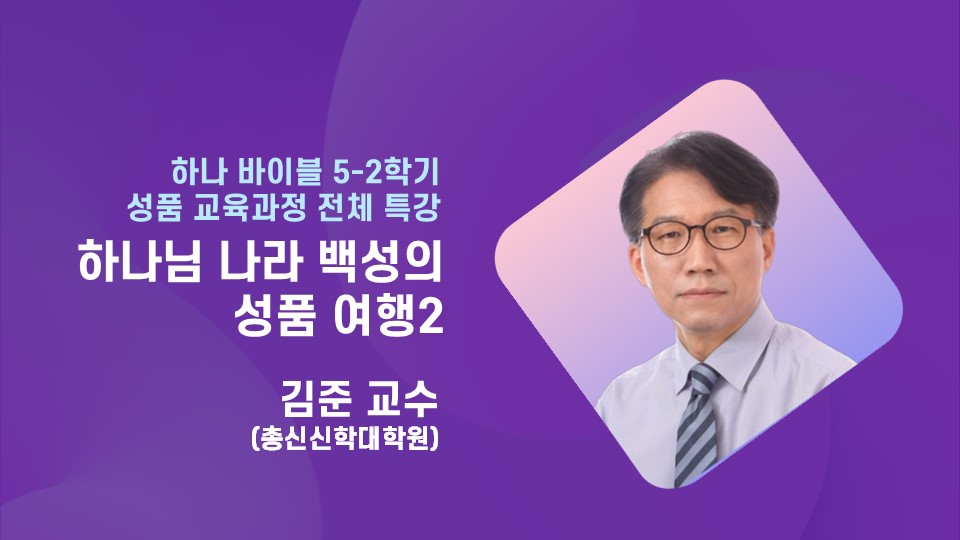 하나 바이블 5-2학기
성품 교육과정 전체 특강

하나님 나라 백성의
성품 여행2

김준 교수
(총신신학대학원)